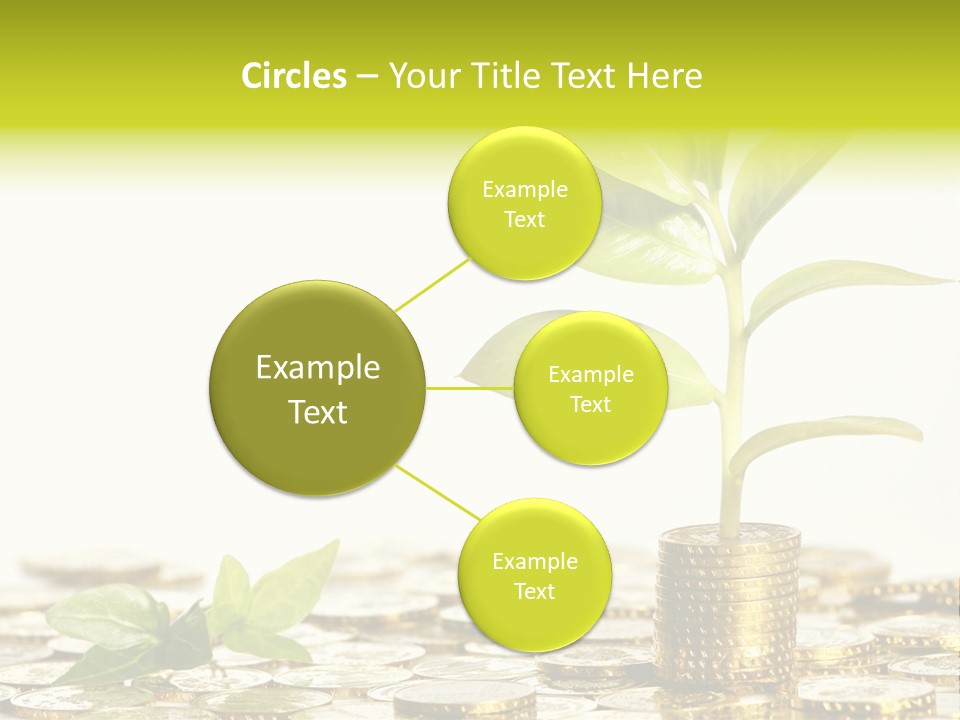 Circles – Your Title Text Here

Example Text

Example Text

Example Text

Example Text